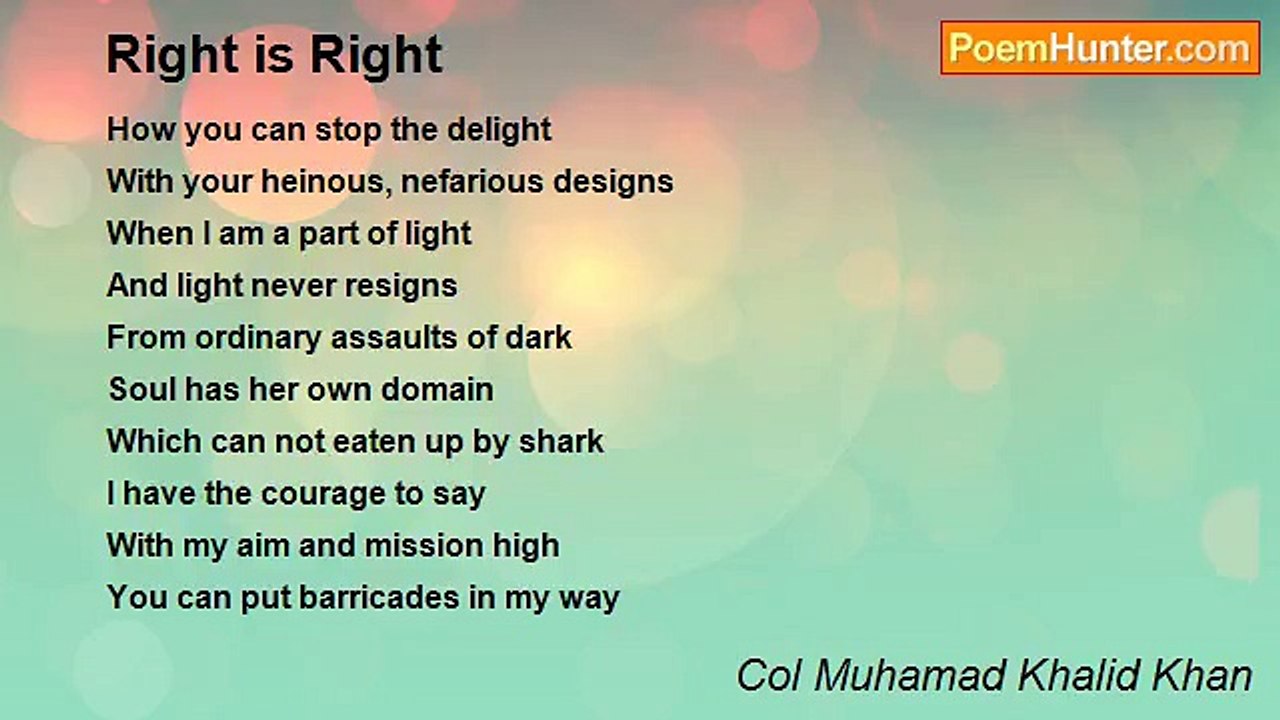 Right is Right

PoemHunter.com

How you can stop the delight
With your heinous, nefarious designs
When I am a part of light
And light never resigns
From ordinary assaults of dark
Soul has her own domain
Which can not eaten up by shark
I have the courage to say
With my aim and mission high
You can put barricades in my way

Col Muhamad Khalid Khan